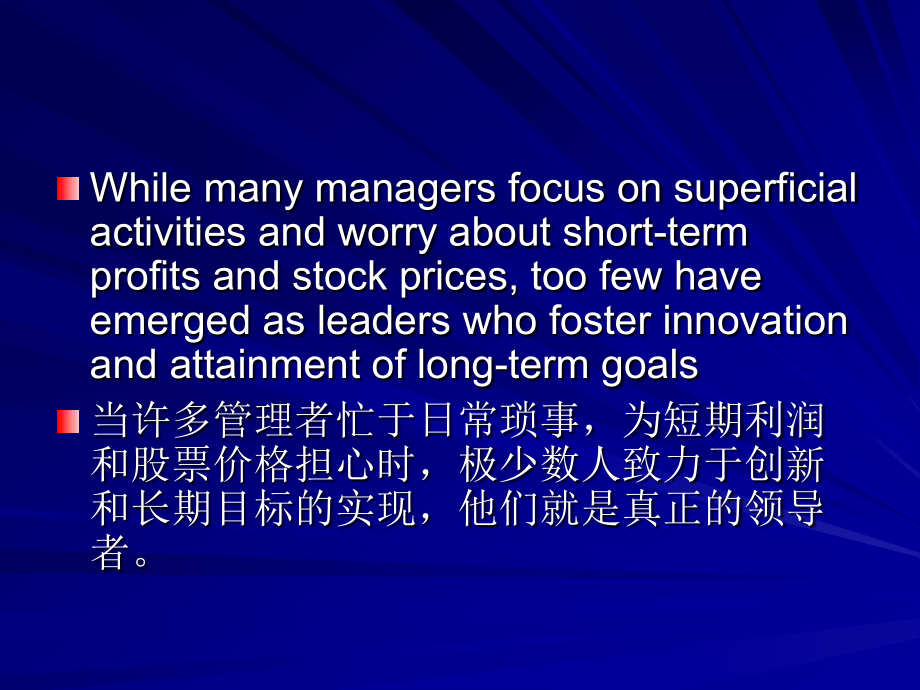 While many managers focus on superficial activities and worry about short-term profits and stock prices, too few have emerged as leaders who foster innovation and attainment of long-term goals

当许多管理者忙于日常琐事，为短期利润和股票价格担心时，极少数人致力于创新和长期目标的实现，他们就是真正的领导者。